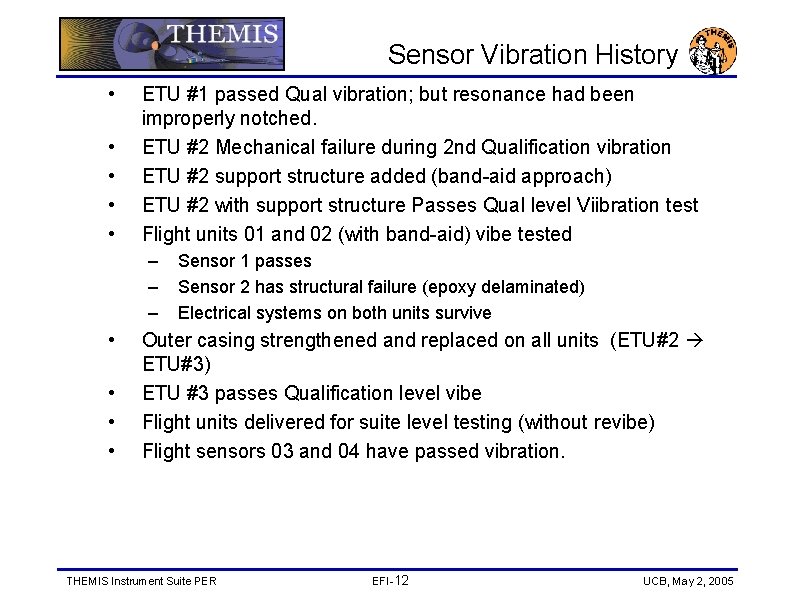 THEMIS

Sensor Vibration History

THEMIS

• ETU #1 passed Qual vibration; but resonance had been improperly notched.
• ETU #2 Mechanical failure during 2nd Qualification vibration
• ETU #2 support structure added (band-aid approach)
• ETU #2 with support structure Passes Qual level Viibration test
• Flight units 01 and 02 (with band-aid) vibe tested
– Sensor 1 passes
– Sensor 2 has structural failure (epoxy delaminated)
– Electrical systems on both units survive
• Outer casing strengthened and replaced on all units (ETU#2 → ETU#3)
• ETU #3 passes Qualification level vibe
• Flight units delivered for suite level testing (without revibe)
• Flight sensors 03 and 04 have passed vibration.

THEMIS Instrument Suite PER

EFI-12

UCB, May 2, 2005